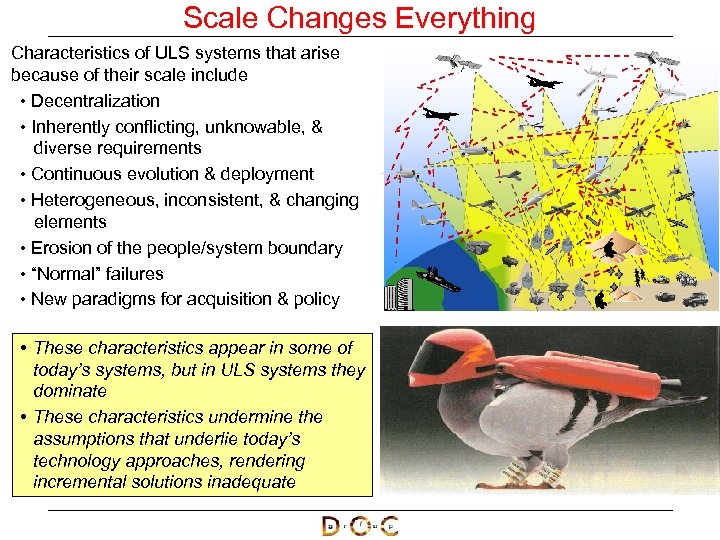 Scale Changes Everything

Characteristics of ULS systems that arise because of their scale include

• Decentralization
• Inherently conflicting, unknowable, & diverse requirements
• Continuous evolution & deployment
• Heterogeneous, inconsistent, & changing elements
• Erosion of the people/system boundary
• "Normal" failures
• New paradigms for acquisition & policy

• These characteristics appear in some of today's systems, but in ULS systems they dominate
• These characteristics undermine the assumptions that underlie today's technology approaches, rendering incremental solutions inadequate

D·O·C